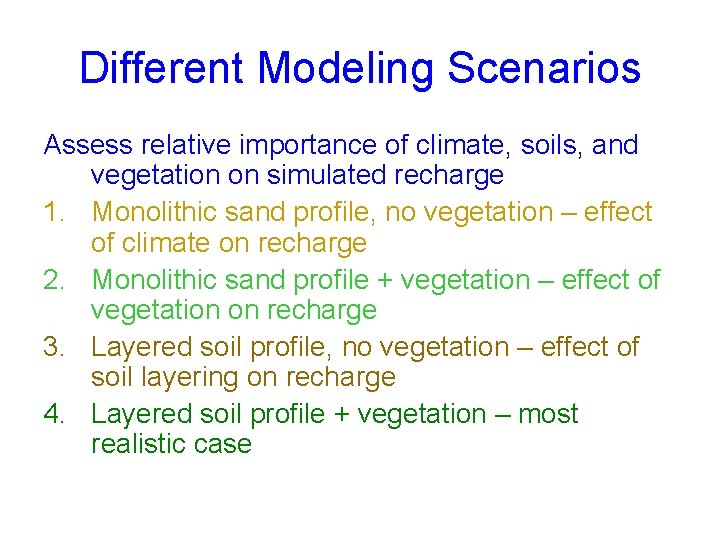 Different Modeling Scenarios

Assess relative importance of climate, soils, and vegetation on simulated recharge

1. Monolithic sand profile, no vegetation – effect of climate on recharge

2. Monolithic sand profile + vegetation – effect of vegetation on recharge

3. Layered soil profile, no vegetation – effect of soil layering on recharge

4. Layered soil profile + vegetation – most realistic case